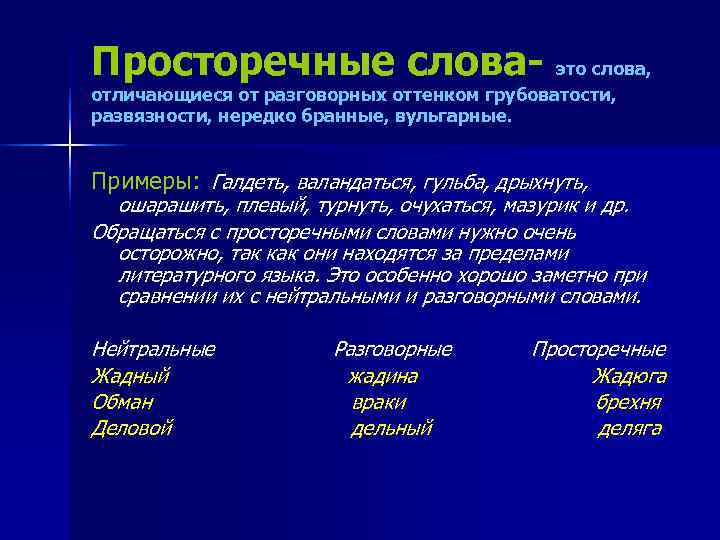 Просторечные слова- это слова, отличающиеся от разговорных оттенком грубоватости, развязности, нередко бранные, вульгарные.

Примеры: Галдеть, валандаться, гульба, дрыхнуть, ошарашить, плевый, турнуть, очухаться, мазурик и др.

Обращаться с просторечными словами нужно очень осторожно, так как они находятся за пределами литературного языка. Это особенно хорошо заметно при сравнении их с нейтральными и разговорными словами.

| Нейтральные | Разговорные | Просторечные |
|---|---|---|
| Жадный | жадина | Жадюга |
| Обман | враки | брехня |
| Деловой | дельный | деляга |